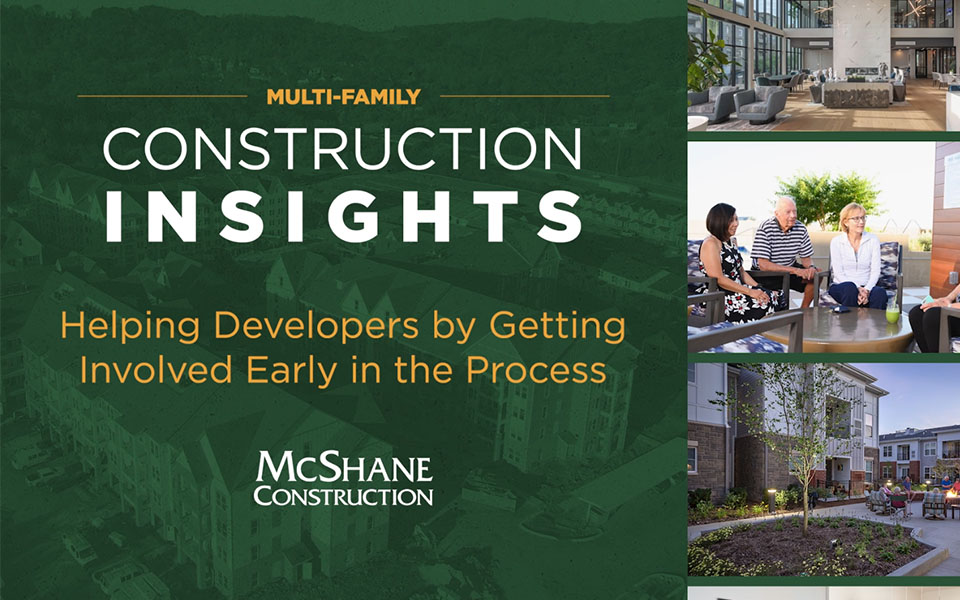 MULTI-FAMILY

CONSTRUCTION INSIGHTS

Helping Developers by Getting Involved Early in the Process

McSHANE CONSTRUCTION